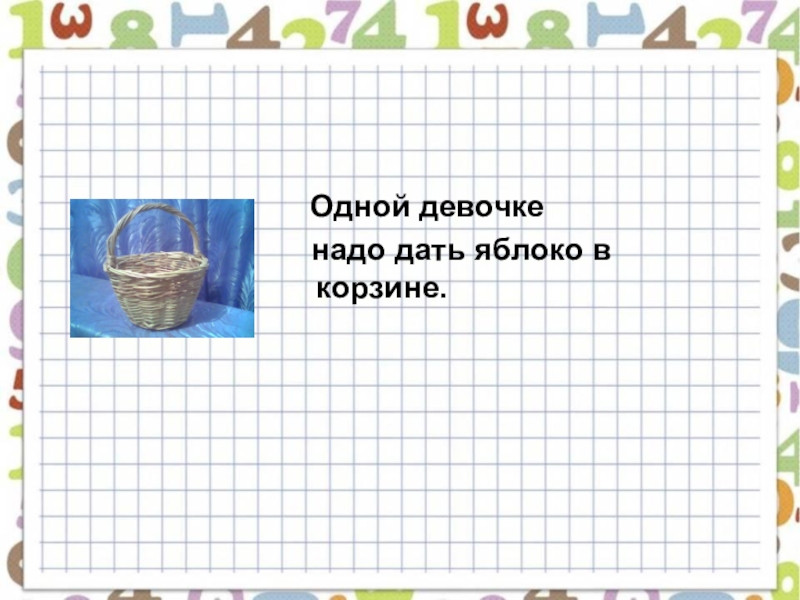 Одной девочке надо дать яблоко в корзине.